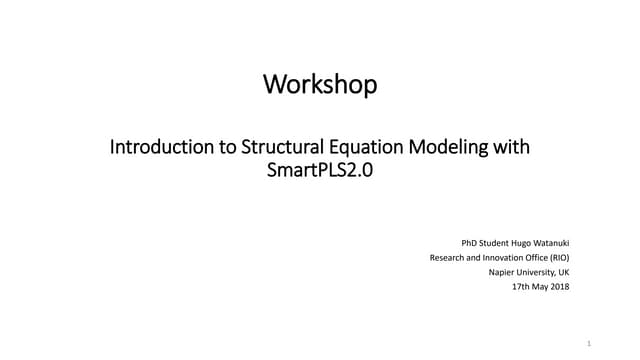 Workshop

Introduction to Structural Equation Modeling with SmartPLS2.0

PhD Student Hugo Watanuki
Research and Innovation Office (RIO)
Napier University, UK
17th May 2018

1